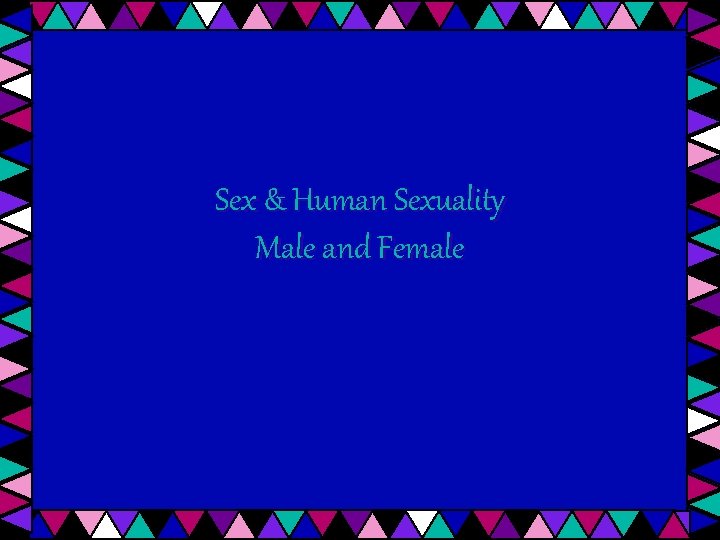 Sex & Human Sexuality
Male and Female